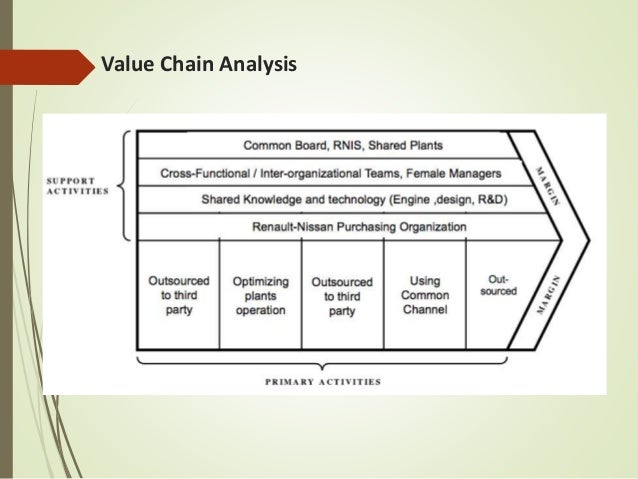 Value Chain Analysis

SUPPORT ACTIVITIES

Common Board, RNIS, Shared Plants

Cross-Functional / Inter-organizational Teams, Female Managers

Shared Knowledge and technology (Engine ,design, R&D)

Renault-Nissan Purchasing Organization

MARGIN

Outsourced to third party

Optimizing plants operation

Outsourced to third party

Using Common Channel

Out-sourced

MARGIN

PRIMARY ACTIVITIES